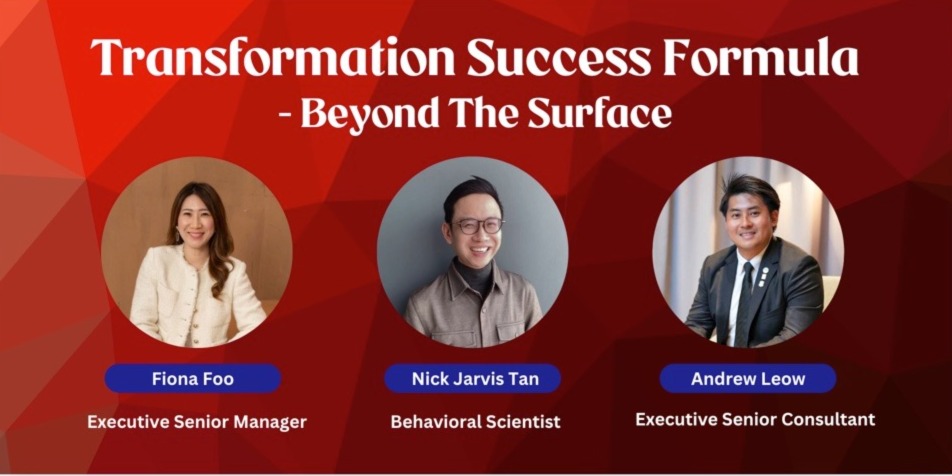 Transformation Success Formula
- Beyond The Surface

Fiona Foo
Executive Senior Manager

Nick Jarvis Tan
Behavioral Scientist

Andrew Leow
Executive Senior Consultant